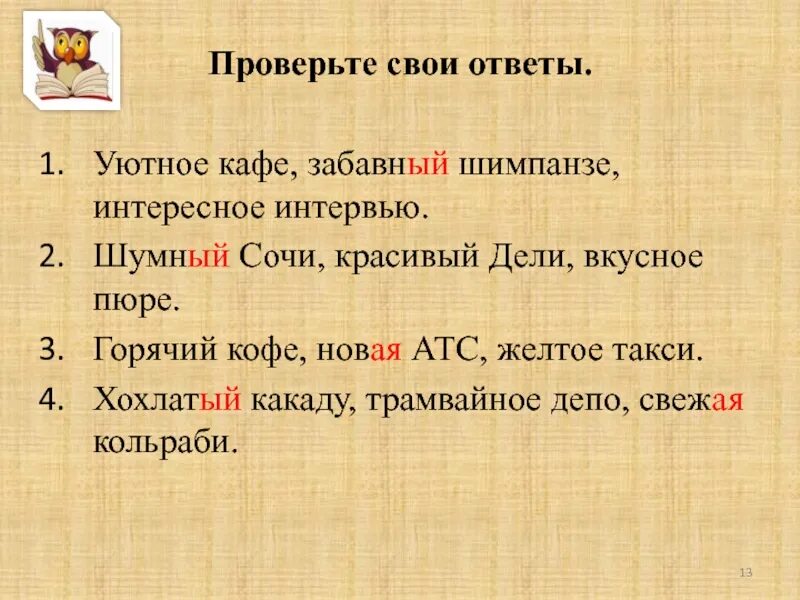 Проверьте свои ответы.

1. Уютное кафе, забавный шимпанзе, интересное интервью.
2. Шумный Сочи, красивый Дели, вкусное пюре.
3. Горячий кофе, новая АТС, желтое такси.
4. Хохлатый какаду, трамвайное депо, свежая кольраби.

13